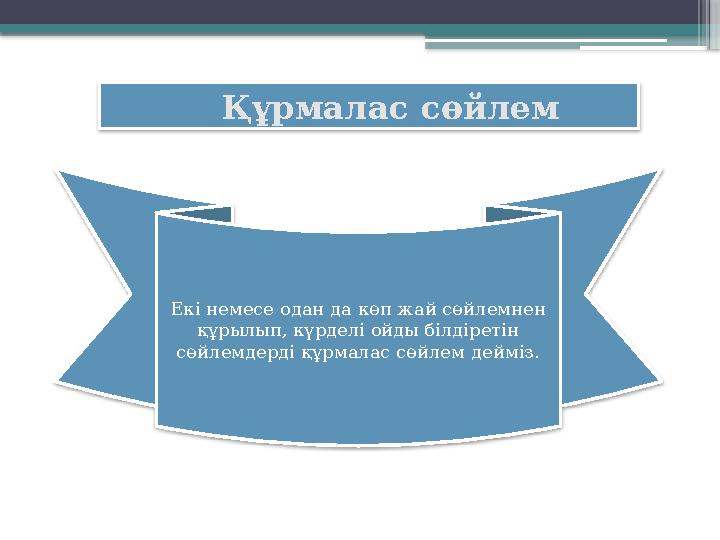 Құрмалас сөйлем

Екі немесе одан да көп жай сөйлемнен құрылып, күрделі ойды білдіретін сөйлемдерді құрмалас сөйлем дейміз.